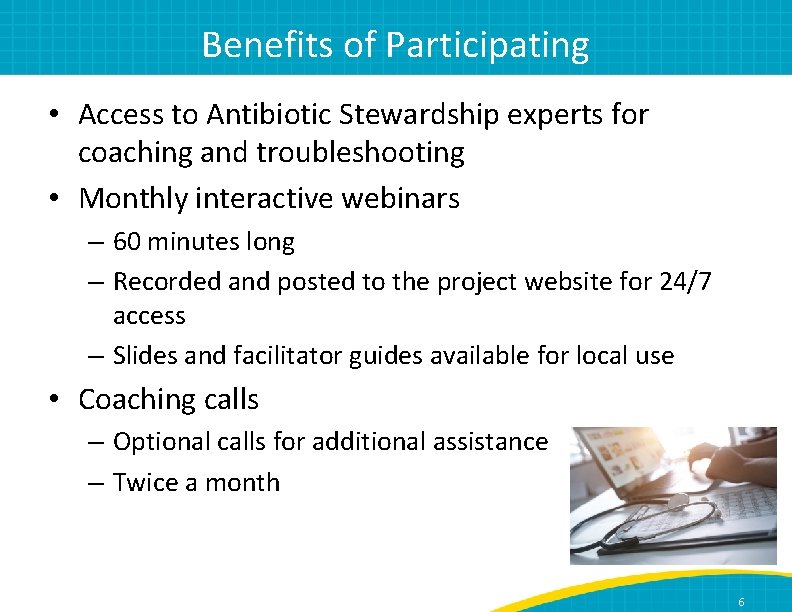 Benefits of Participating

• Access to Antibiotic Stewardship experts for coaching and troubleshooting

• Monthly interactive webinars
– 60 minutes long
– Recorded and posted to the project website for 24/7 access
– Slides and facilitator guides available for local use

• Coaching calls
– Optional calls for additional assistance
– Twice a month

6